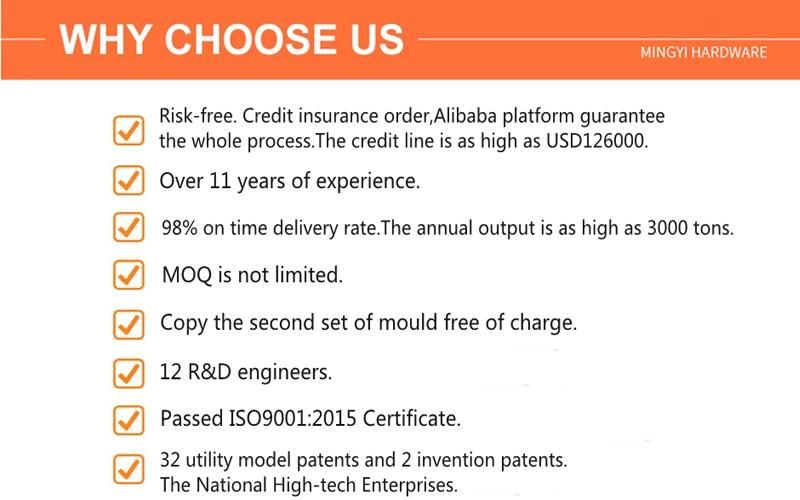 WHY CHOOSE US

MINGYI HARDWARE

Risk-free. Credit insurance order,Alibaba platform guarantee the whole process.The credit line is as high as USD126000.

Over 11 years of experience.

98% on time delivery rate.The annual output is as high as 3000 tons.

MOQ is not limited.

Copy the second set of mould free of charge.

12 R&D engineers.

Passed ISO9001:2015 Certificate.

32 utility model patents and 2 invention patents.
The National High-tech Enterprises.